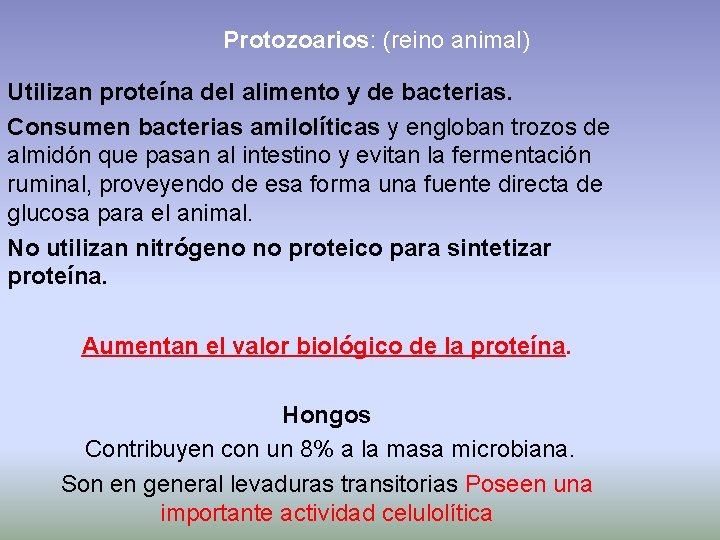 Protozoarios: (reino animal)

Utilizan proteína del alimento y de bacterias.

Consumen bacterias amilolíticas y engloban trozos de almidón que pasan al intestino y evitan la fermentación ruminal, proveyendo de esa forma una fuente directa de glucosa para el animal.

No utilizan nitrógeno no proteico para sintetizar proteína.

Aumentan el valor biológico de la proteína.

Hongos

Contribuyen con un 8% a la masa microbiana.

Son en general levaduras transitorias Poseen una importante actividad celulolítica